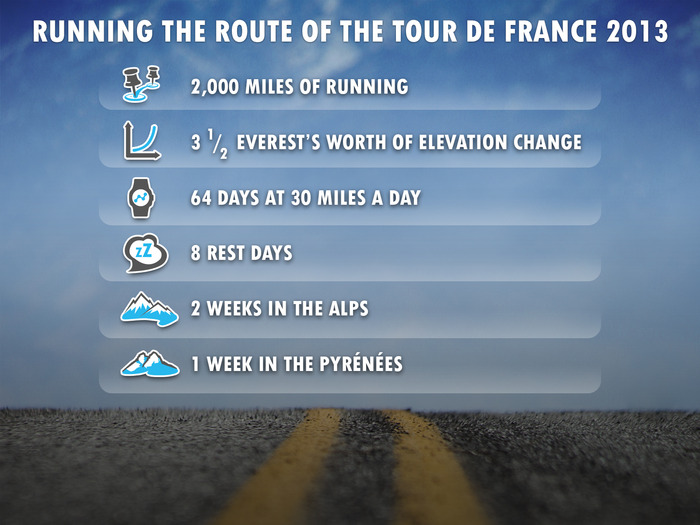 RUNNING THE ROUTE OF THE TOUR DE FRANCE 2013

2,000 MILES OF RUNNING

3 $\frac{1}{2}$ EVEREST'S WORTH OF ELEVATION CHANGE

64 DAYS AT 30 MILES A DAY

zZ

8 REST DAYS

2 WEEKS IN THE ALPS

1 WEEK IN THE PYRÉNÉES